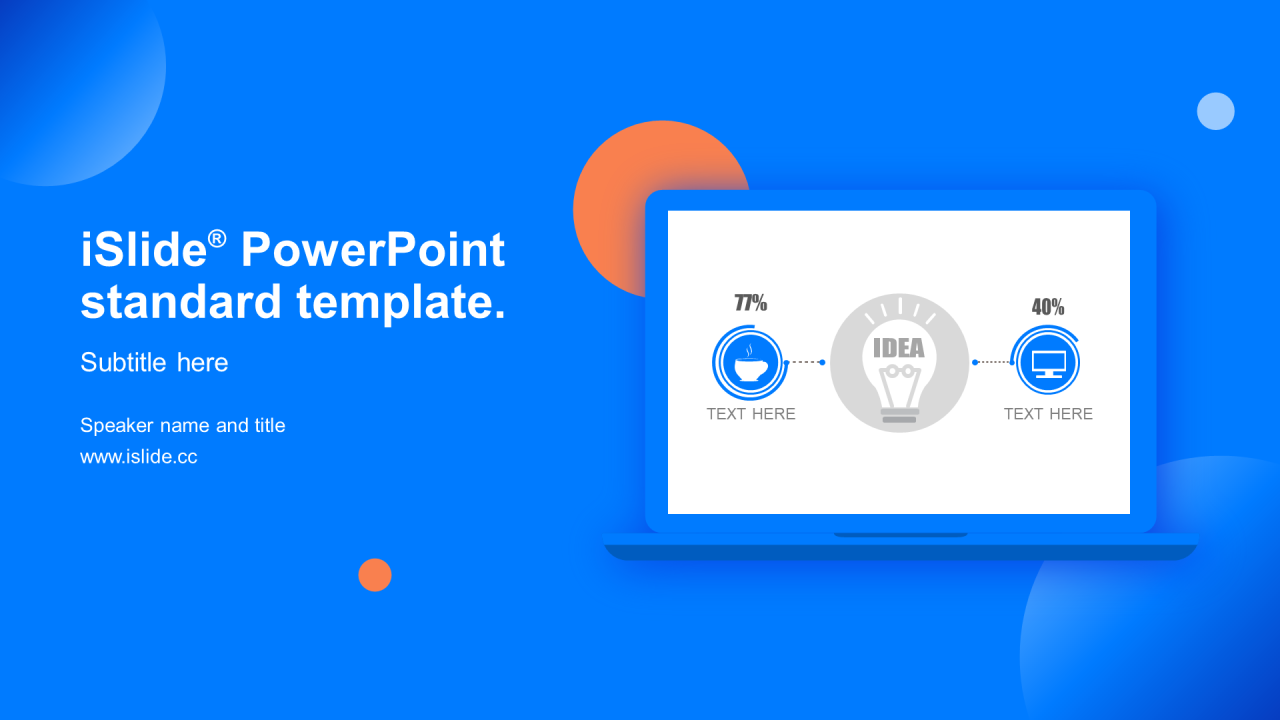 iSlide® PowerPoint standard template.

Subtitle here

Speaker name and title
www.islide.cc

77%

TEXT HERE

IDEA

40%

TEXT HERE